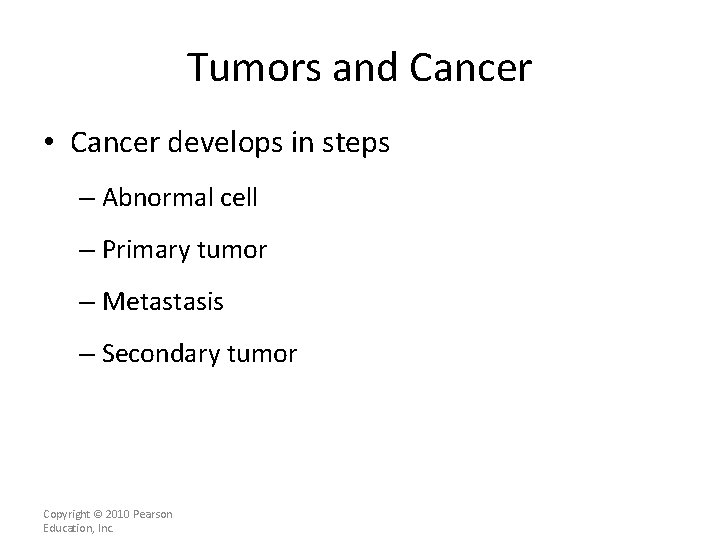 Tumors and Cancer

• Cancer develops in steps

– Abnormal cell

– Primary tumor

– Metastasis

– Secondary tumor

Copyright © 2010 Pearson Education, Inc.